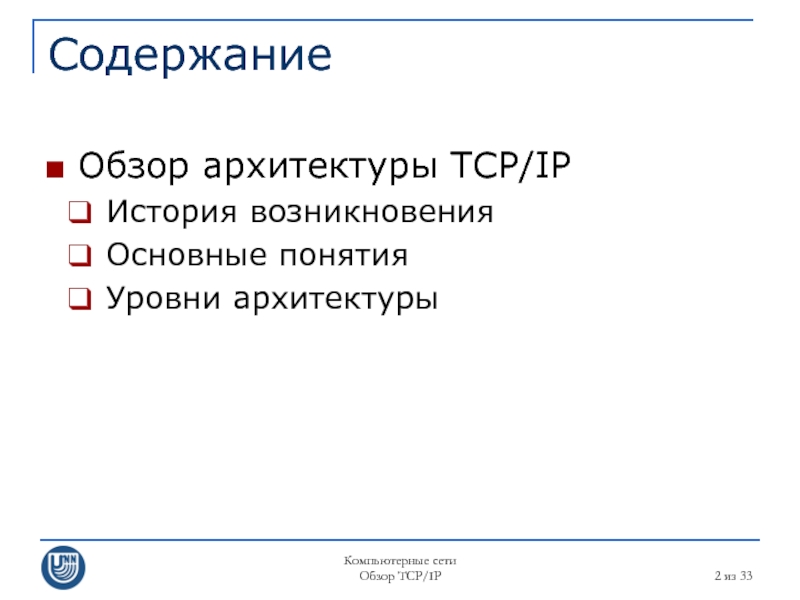 Содержание

Обзор архитектуры TCP/IP
История возникновения
Основные понятия
Уровни архитектуры

UNN

Компьютерные сети
Обзор TCP/IP

2 из 33